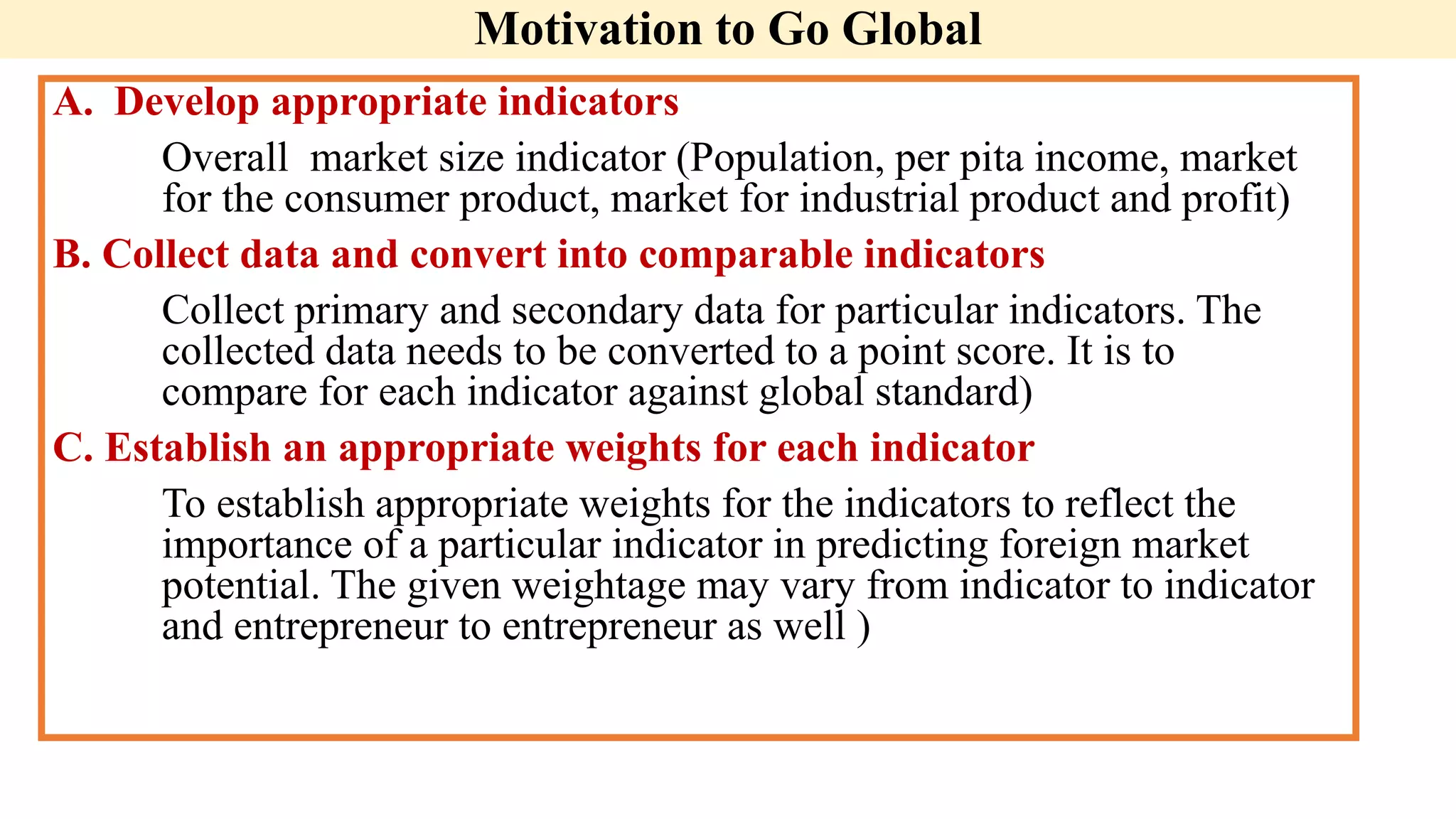 Motivation to Go Global

A. Develop appropriate indicators

Overall market size indicator (Population, per pita income, market for the consumer product, market for industrial product and profit)

B. Collect data and convert into comparable indicators

Collect primary and secondary data for particular indicators. The collected data needs to be converted to a point score. It is to compare for each indicator against global standard)

C. Establish an appropriate weights for each indicator

To establish appropriate weights for the indicators to reflect the importance of a particular indicator in predicting foreign market potential. The given weightage may vary from indicator to indicator and entrepreneur to entrepreneur as well )